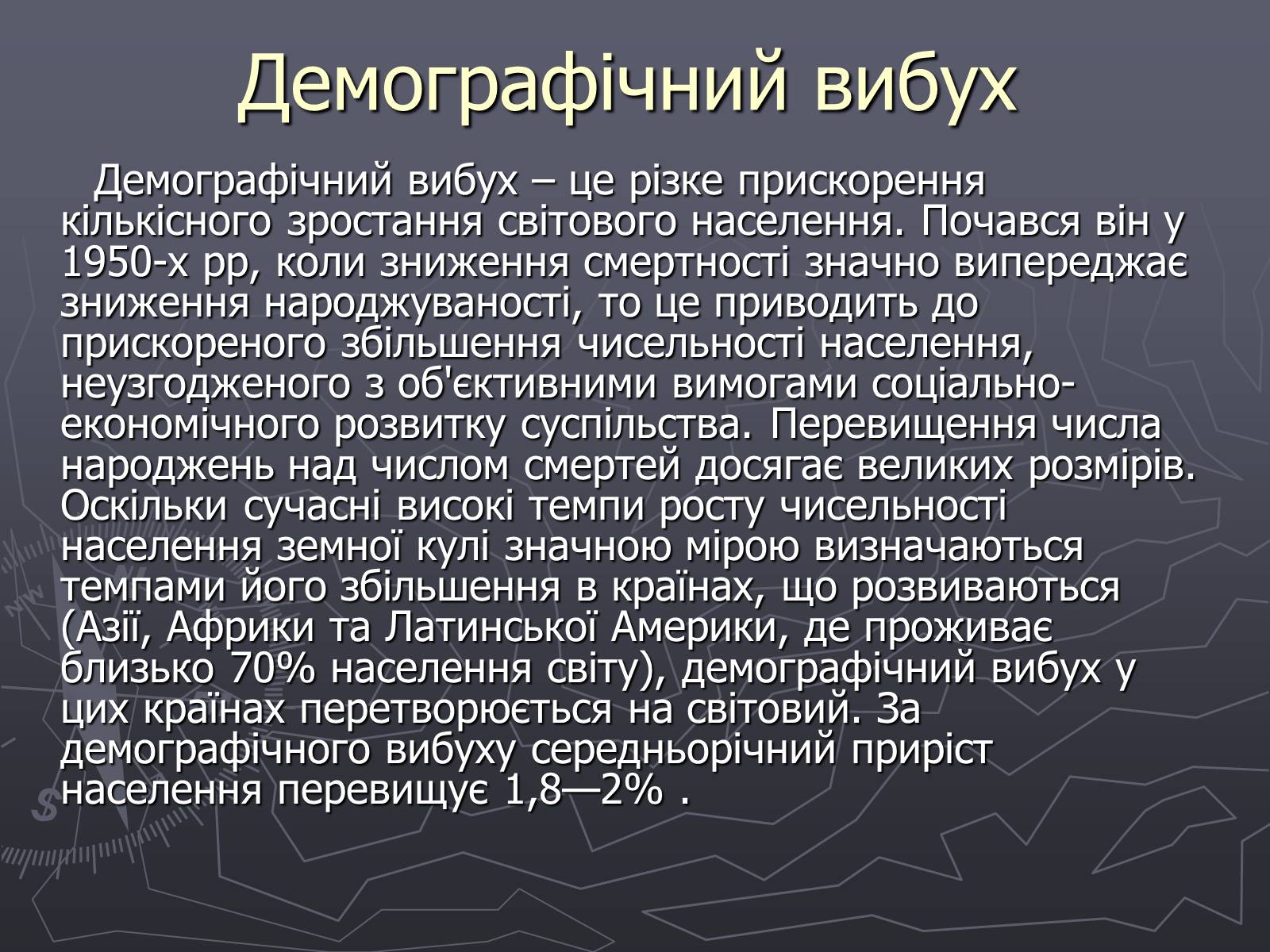 Демографічний вибух

Демографічний вибух – це різке прискорення кількісного зростання світового населення. Почався він у 1950-х рр, коли зниження смертності значно випереджає зниження народжуваності, то це приводить до прискореного збільшення чисельності населення, неузгодженого з об'єктивними вимогами соціально-економічного розвитку суспільства. Перевищення числа народжень над числом смертей досягає великих розмірів. Оскільки сучасні високі темпи росту чисельності населення земної кулі значною мірою визначаються темпами його збільшення в країнах, що розвиваються (Азії, Африки та Латинської Америки, де проживає близько 70% населення світу), демографічний вибух у цих країнах перетворюється на світовий. За демографічного вибуху середньорічний приріст населення перевищує 1,8—2% .